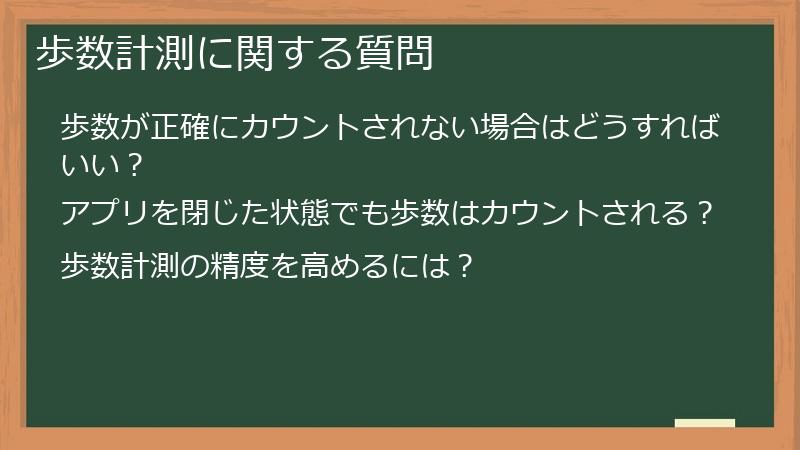 歩数計測に関する質問

歩数が正確にカウントされない場合はどうすればいい？

アプリを閉じた状態でも歩数はカウントされる？

歩数計測の精度を高めるには？